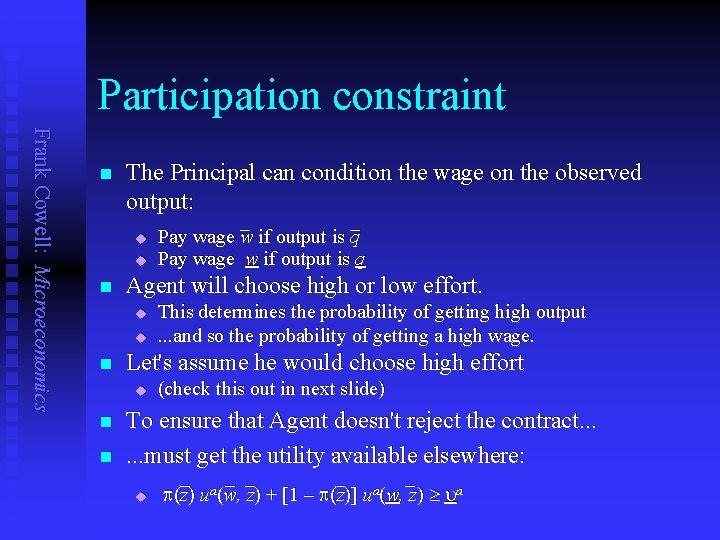 Frank Cowell: Microeconomics

Participation constraint

The Principal can condition the wage on the observed output:

Pay wage $\overline{w}$ if output is $\overline{q}$

Pay wage $\underline{w}$ if output is $\underline{q}$

Agent will choose high or low effort.

This determines the probability of getting high output

...and so the probability of getting a high wage.

Let's assume he would choose high effort

(check this out in next slide)

To ensure that Agent doesn't reject the contract...

...must get the utility available elsewhere:

$\pi(\overline{z})\, u^a(\overline{w}, \overline{z}) + [1 - \pi(\overline{z})]\, u^a(\underline{w}, \overline{z}) \geq \underline{\upsilon}^a$